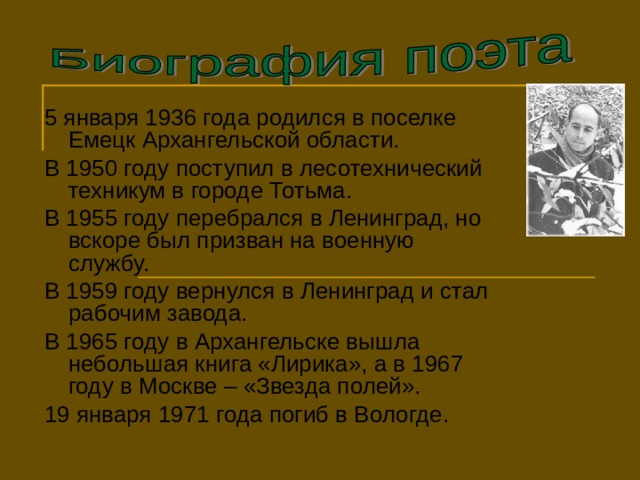 Биография поэта

5 января 1936 года родился в поселке Емецк Архангельской области.

В 1950 году поступил в лесотехнический техникум в городе Тотьма.

В 1955 году перебрался в Ленинград, но вскоре был призван на военную службу.

В 1959 году вернулся в Ленинград и стал рабочим завода.

В 1965 году в Архангельске вышла небольшая книга «Лирика», а в 1967 году в Москве – «Звезда полей».

19 января 1971 года погиб в Вологде.